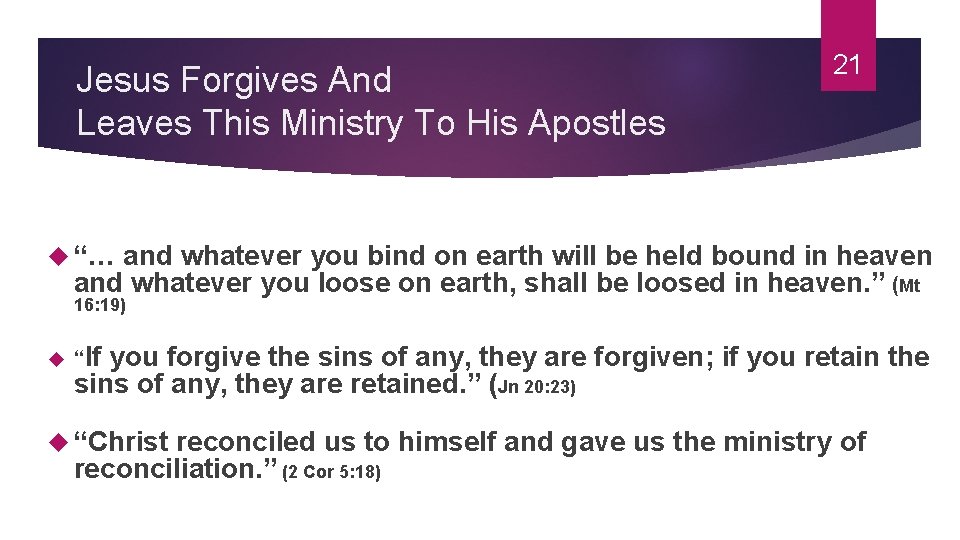 Jesus Forgives And Leaves This Ministry To His Apostles

21

“… and whatever you bind on earth will be held bound in heaven and whatever you loose on earth, shall be loosed in heaven.” (Mt 16:19)

“If you forgive the sins of any, they are forgiven; if you retain the sins of any, they are retained.” (Jn 20:23)

“Christ reconciled us to himself and gave us the ministry of reconciliation.” (2 Cor 5:18)